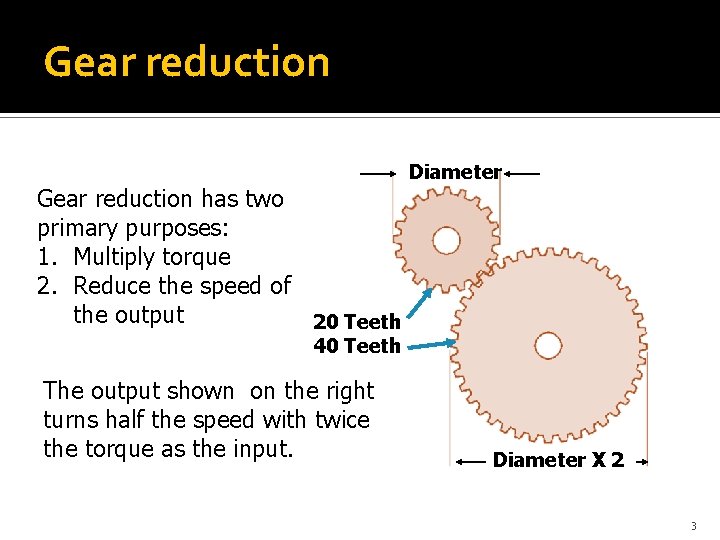 Gear reduction

Gear reduction has two primary purposes:
1. Multiply torque
2. Reduce the speed of the output

The output shown on the right turns half the speed with twice the torque as the input.

Diameter

20 Teeth
40 Teeth

Diameter X 2

3